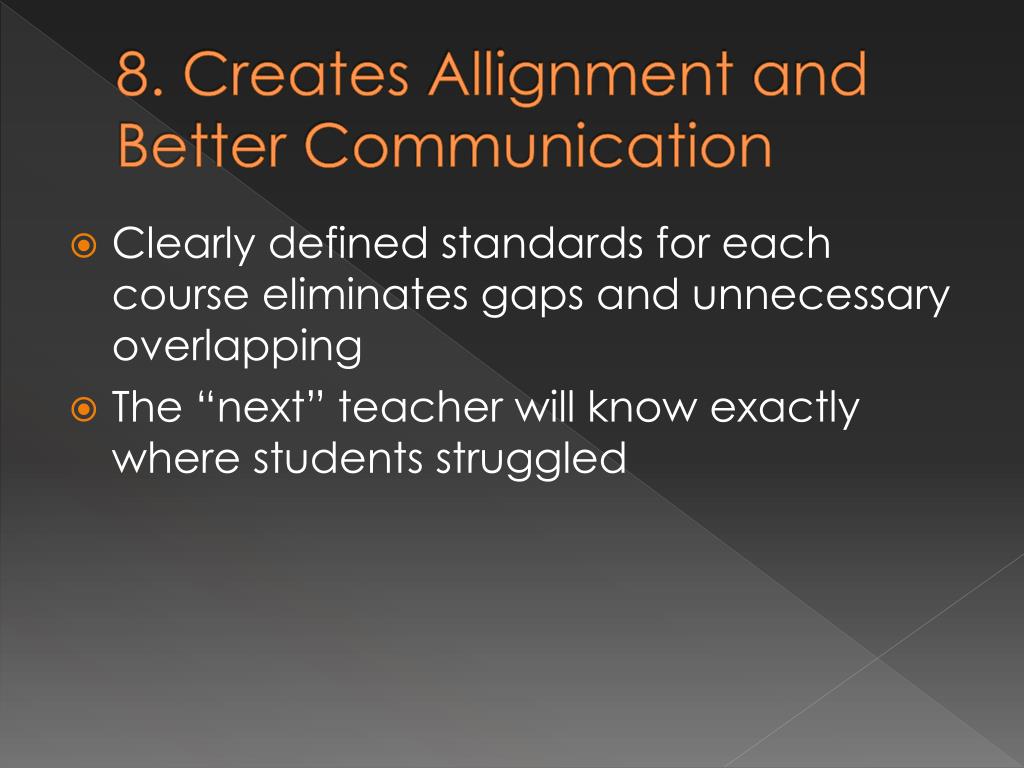 8. Creates Allignment and Better Communication

Clearly defined standards for each course eliminates gaps and unnecessary overlapping

The “next” teacher will know exactly where students struggled